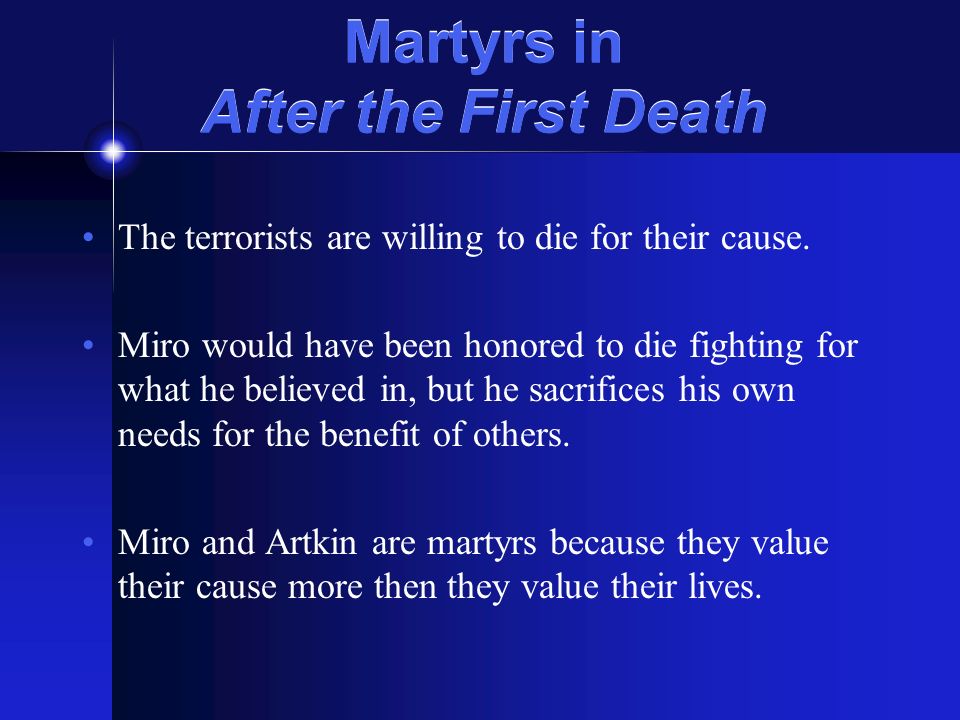 Martyrs in
After the First Death

• The terrorists are willing to die for their cause.

• Miro would have been honored to die fighting for what he believed in, but he sacrifices his own needs for the benefit of others.

• Miro and Artkin are martyrs because they value their cause more then they value their lives.